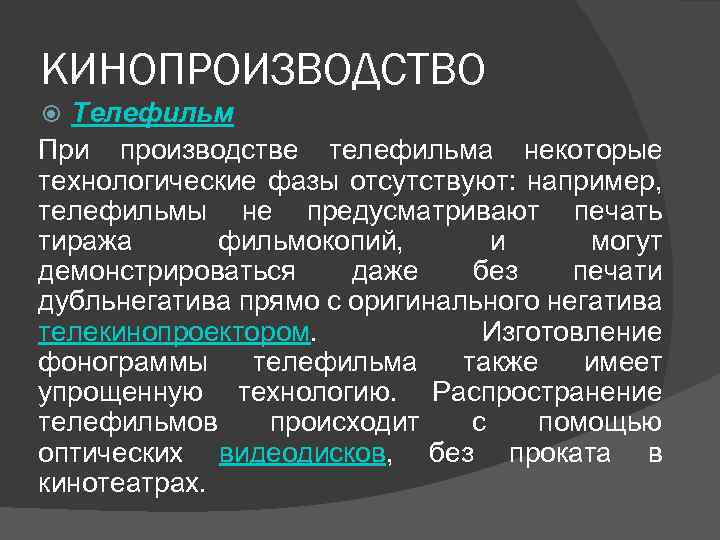 КИНОПРОИЗВОДСТВО

Телефильм

При производстве телефильма некоторые технологические фазы отсутствуют: например, телефильмы не предусматривают печать тиража фильмокопий, и могут демонстрироваться даже без печати дубльнегатива прямо с оригинального негатива телекинопроектором. Изготовление фонограммы телефильма также имеет упрощенную технологию. Распространение телефильмов происходит с помощью оптических видеодисков, без проката в кинотеатрах.